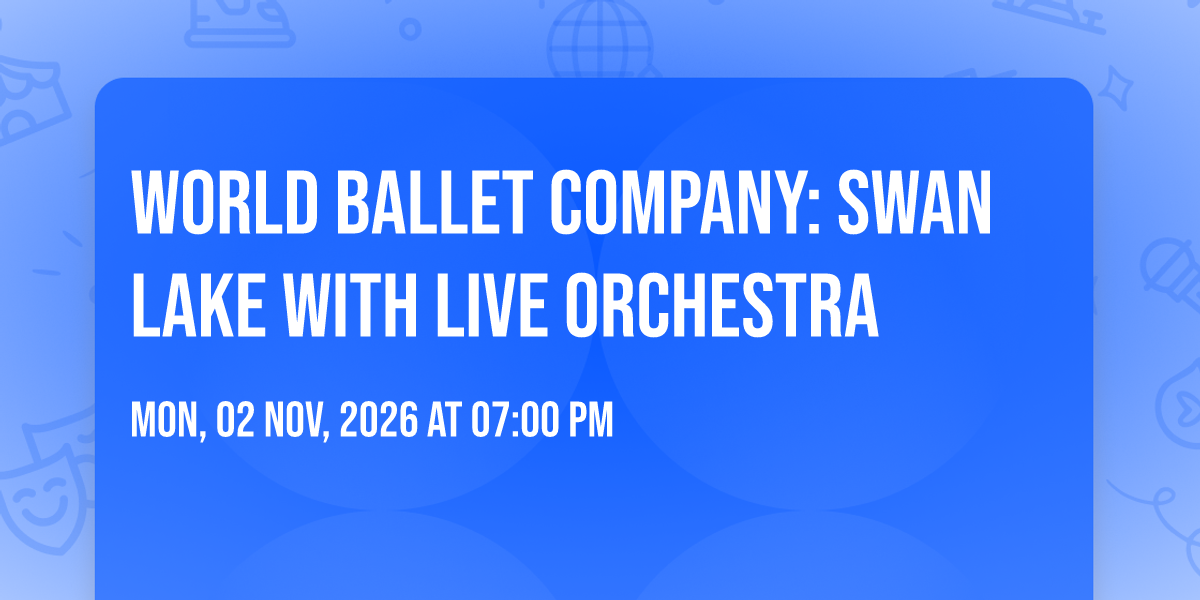 WORLD BALLET COMPANY: SWAN LAKE WITH LIVE ORCHESTRA

MON, 02 NOV, 2026 AT 07:00 PM